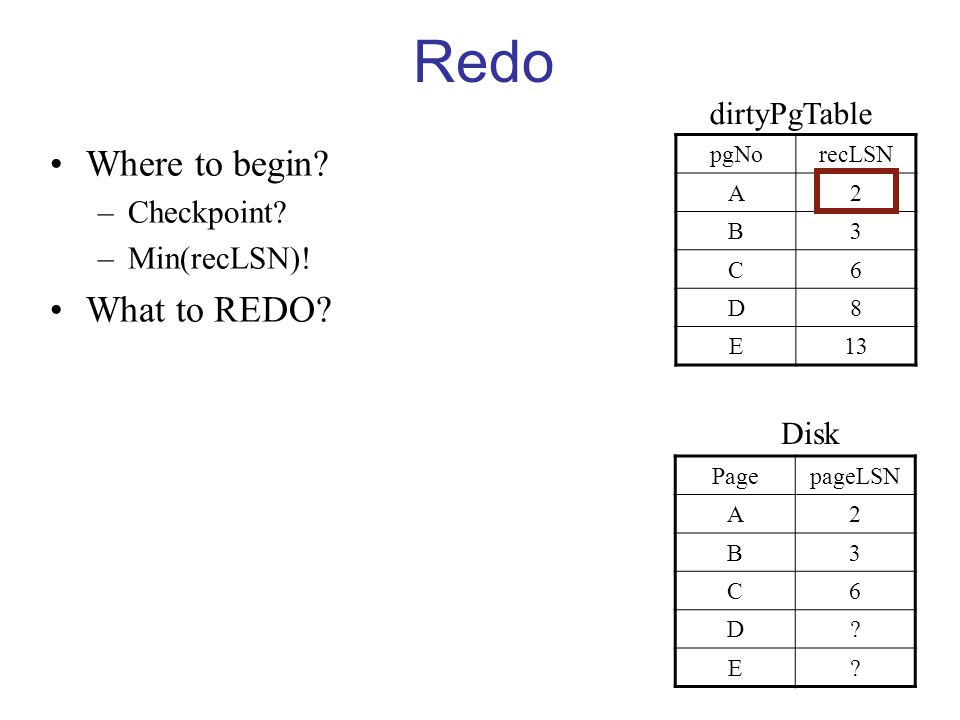 Redo

• Where to begin?
– Checkpoint?
– Min(recLSN)!
• What to REDO?

dirtyPgTable

| pgNo | recLSN |
|---|---|
| A | 2 |
| B | 3 |
| C | 6 |
| D | 8 |
| E | 13 |

Disk

| Page | pageLSN |
|---|---|
| A | 2 |
| B | 3 |
| C | 6 |
| D | ? |
| E | ? |